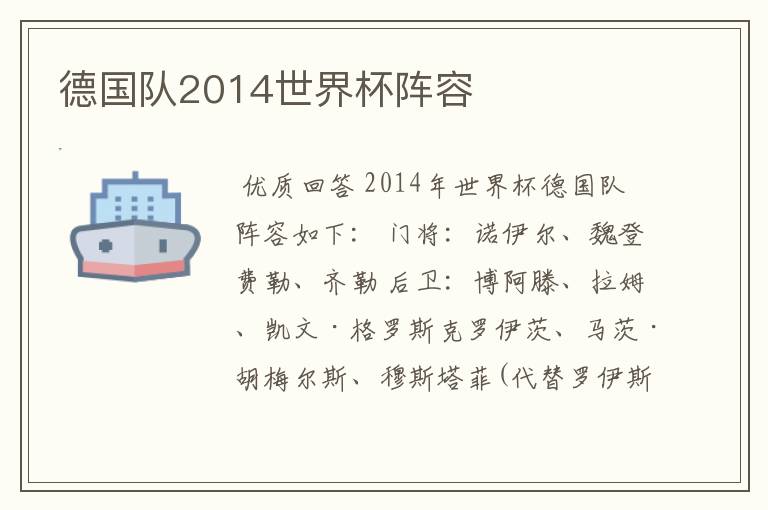 德国队2014世界杯阵容

优质回答 2014年世界杯德国队阵容如下： 门将：诺伊尔、魏登费勒、齐勒 后卫：博阿滕、拉姆、凯文·格罗斯克罗伊茨、马茨·胡梅尔斯、穆斯塔菲(代替罗伊斯